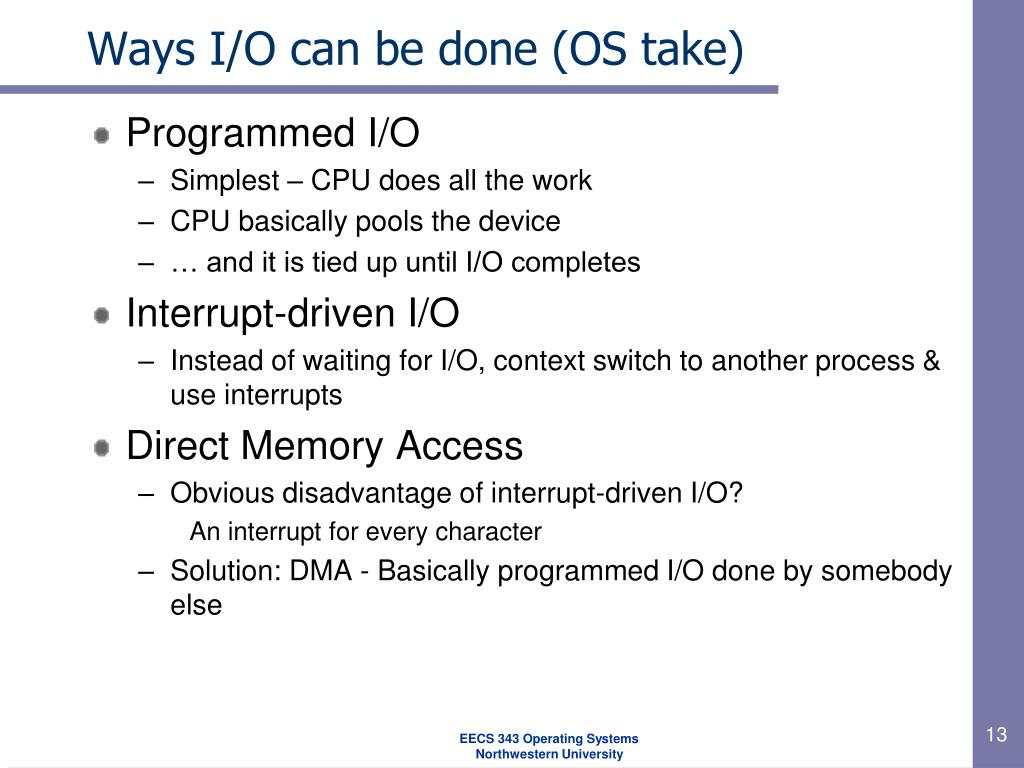 Ways I/O can be done (OS take)

Programmed I/O
– Simplest – CPU does all the work
– CPU basically pools the device
– … and it is tied up until I/O completes

Interrupt-driven I/O
– Instead of waiting for I/O, context switch to another process & use interrupts

Direct Memory Access
– Obvious disadvantage of interrupt-driven I/O?
An interrupt for every character
– Solution: DMA - Basically programmed I/O done by somebody else

EECS 343 Operating Systems
Northwestern University

13